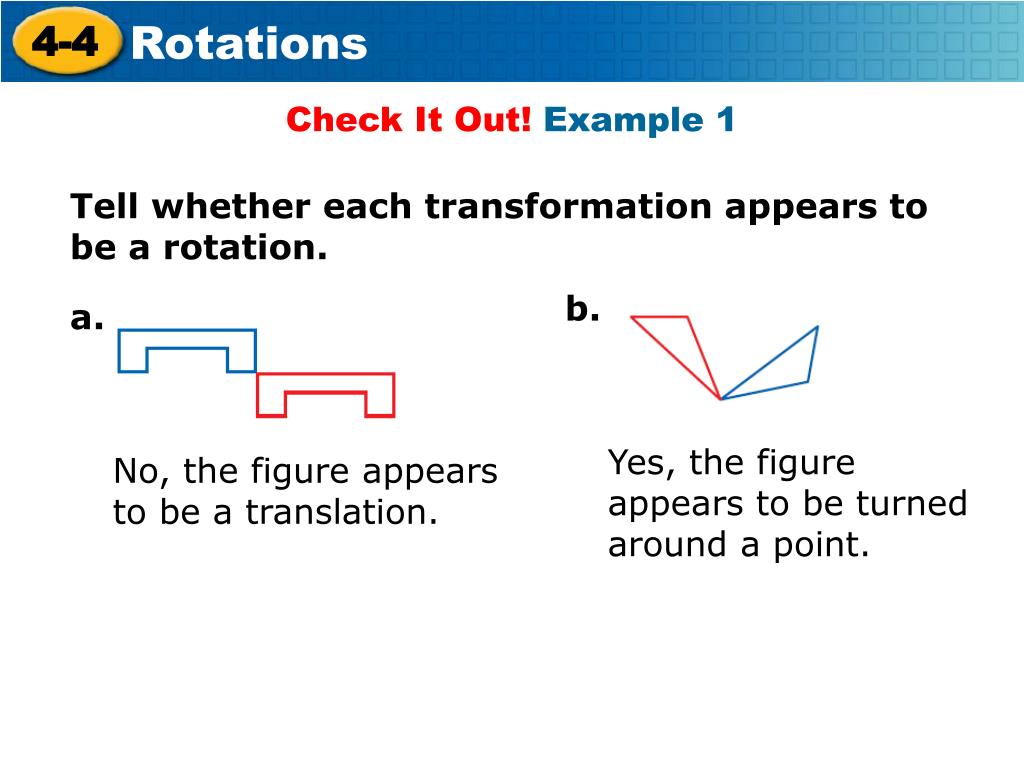 4-4 Rotations

Check It Out! Example 1

Tell whether each transformation appears to be a rotation.

a.

No, the figure appears to be a translation.

b.

Yes, the figure appears to be turned around a point.